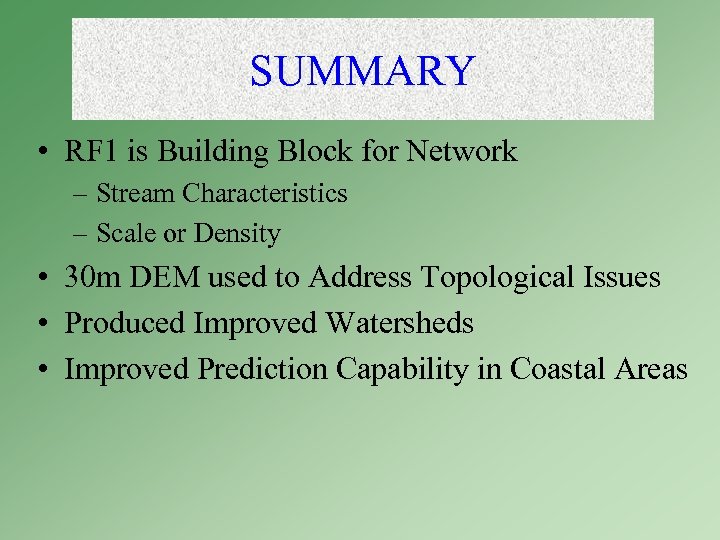 SUMMARY

• RF1 is Building Block for Network
– Stream Characteristics
– Scale or Density
• 30m DEM used to Address Topological Issues
• Produced Improved Watersheds
• Improved Prediction Capability in Coastal Areas